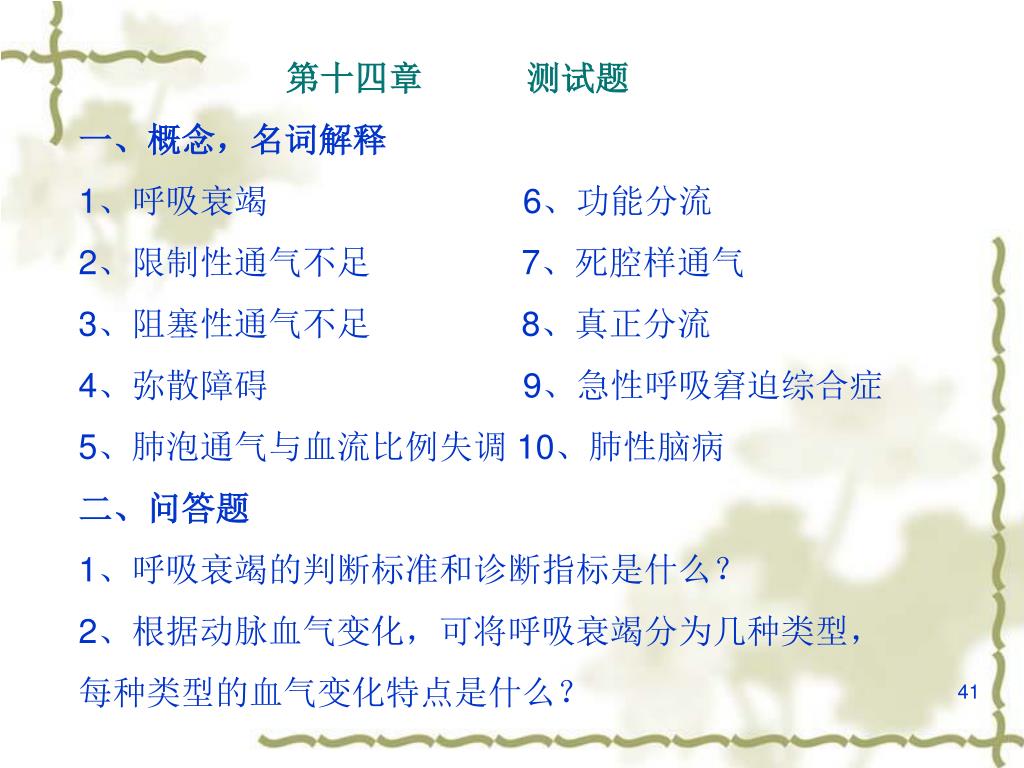 第十四章　　测试题

一、概念，名词解释

1、呼吸衰竭
2、限制性通气不足
3、阻塞性通气不足
4、弥散障碍
5、肺泡通气与血流比例失调
6、功能分流
7、死腔样通气
8、真正分流
9、急性呼吸窘迫综合症
10、肺性脑病

二、问答题

1、呼吸衰竭的判断标准和诊断指标是什么？

2、根据动脉血气变化，可将呼吸衰竭分为几种类型，每种类型的血气变化特点是什么？

41